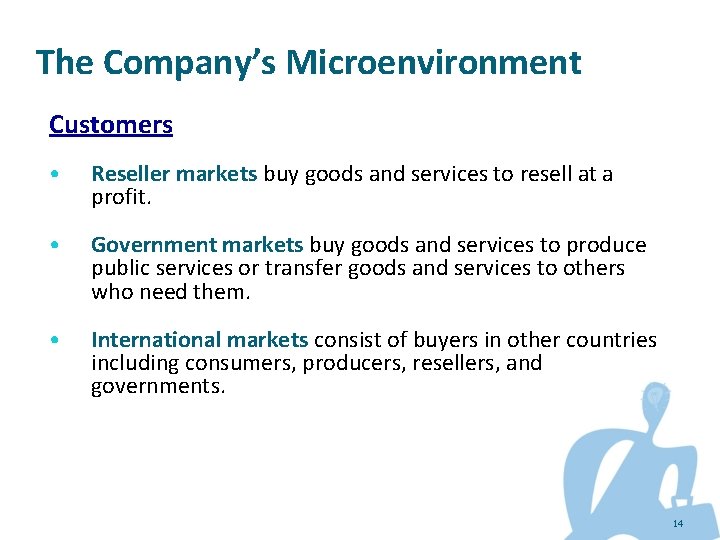 The Company's Microenvironment

Customers

• Reseller markets buy goods and services to resell at a profit.

• Government markets buy goods and services to produce public services or transfer goods and services to others who need them.

• International markets consist of buyers in other countries including consumers, producers, resellers, and governments.

14